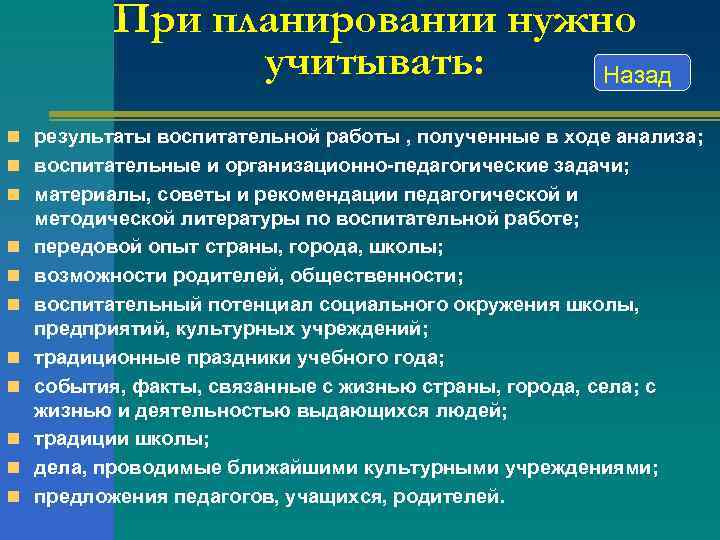 При планировании нужно учитывать:

Назад

- результаты воспитательной работы , полученные в ходе анализа;
- воспитательные и организационно-педагогические задачи;
- материалы, советы и рекомендации педагогической и методической литературы по воспитательной работе;
- передовой опыт страны, города, школы;
- возможности родителей, общественности;
- воспитательный потенциал социального окружения школы, предприятий, культурных учреждений;
- традиционные праздники учебного года;
- события, факты, связанные с жизнью страны, города, села; с жизнью и деятельностью выдающихся людей;
- традиции школы;
- дела, проводимые ближайшими культурными учреждениями;
- предложения педагогов, учащихся, родителей.